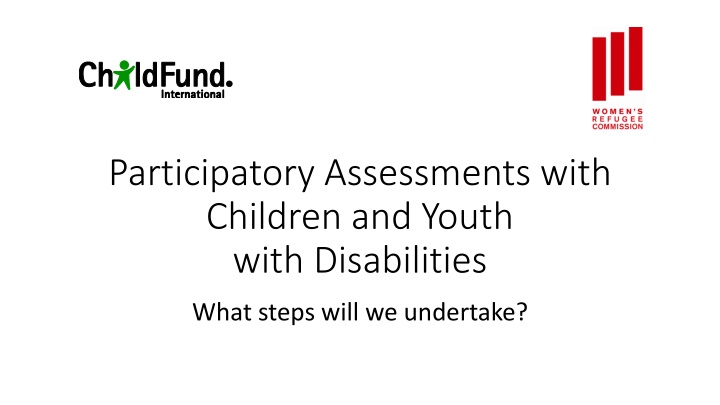 ChildFund.
International

WOMEN'S
REFUGEE
COMMISSION

Participatory Assessments with Children and Youth with Disabilities

What steps will we undertake?